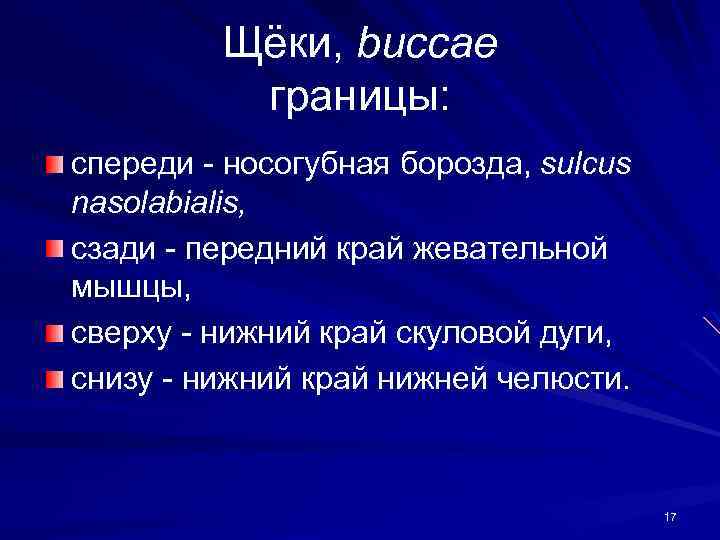 Щёки, buccae
границы:

спереди - носогубная борозда, sulcus nasolabialis,

сзади - передний край жевательной мышцы,

сверху - нижний край скуловой дуги,

снизу - нижний край нижней челюсти.

17